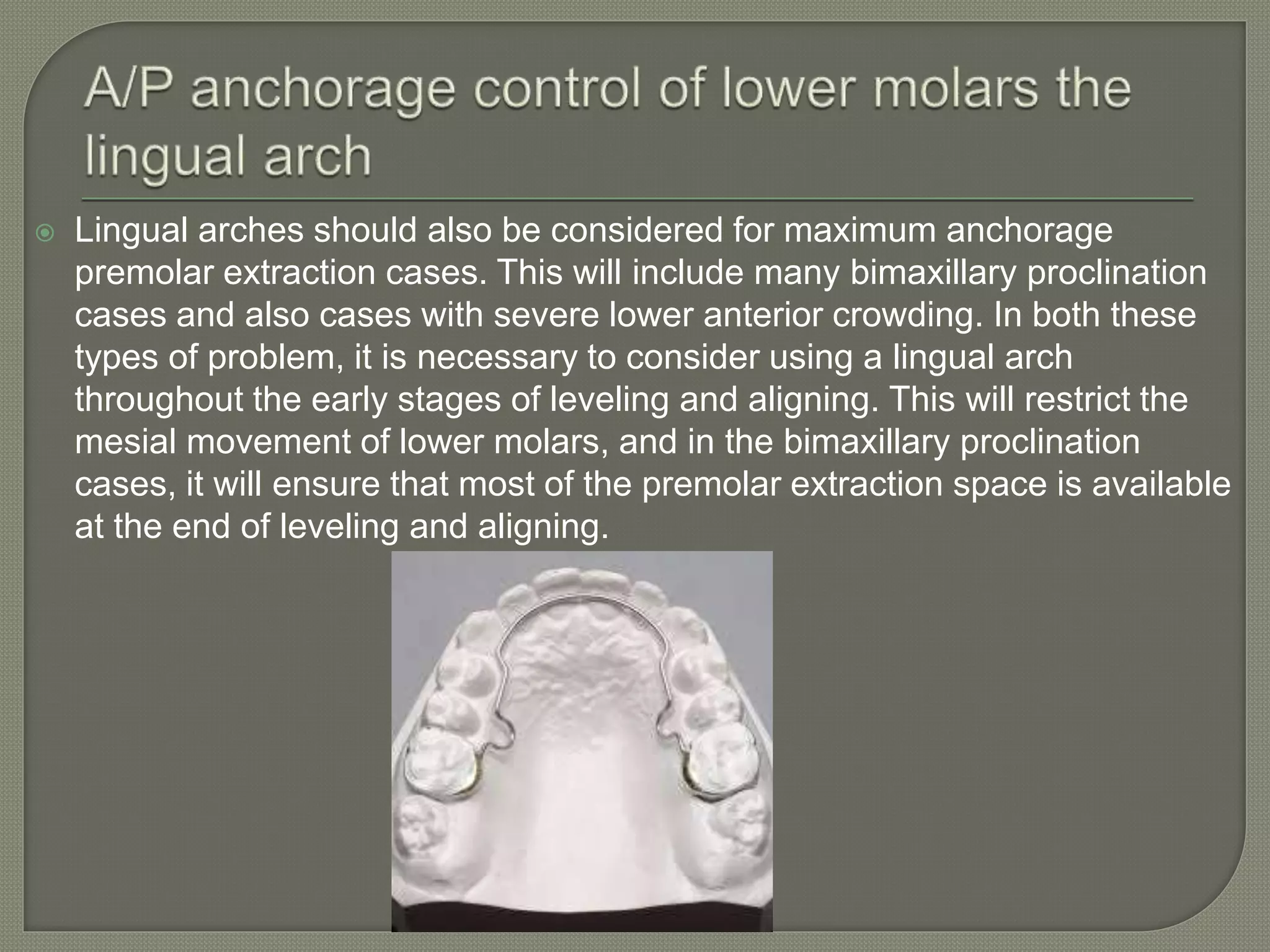 A/P anchorage control of lower molars the lingual arch

Lingual arches should also be considered for maximum anchorage premolar extraction cases. This will include many bimaxillary proclination cases and also cases with severe lower anterior crowding. In both these types of problem, it is necessary to consider using a lingual arch throughout the early stages of leveling and aligning. This will restrict the mesial movement of lower molars, and in the bimaxillary proclination cases, it will ensure that most of the premolar extraction space is available at the end of leveling and aligning.